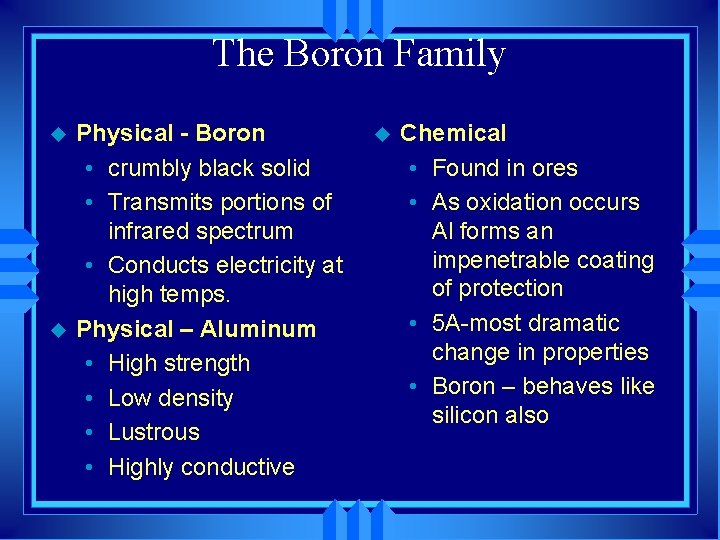 The Boron Family

• Physical - Boron
• crumbly black solid
• Transmits portions of infrared spectrum
• Conducts electricity at high temps.

• Physical – Aluminum
• High strength
• Low density
• Lustrous
• Highly conductive

• Chemical
• Found in ores
• As oxidation occurs Al forms an impenetrable coating of protection
• 5A-most dramatic change in properties
• Boron – behaves like silicon also